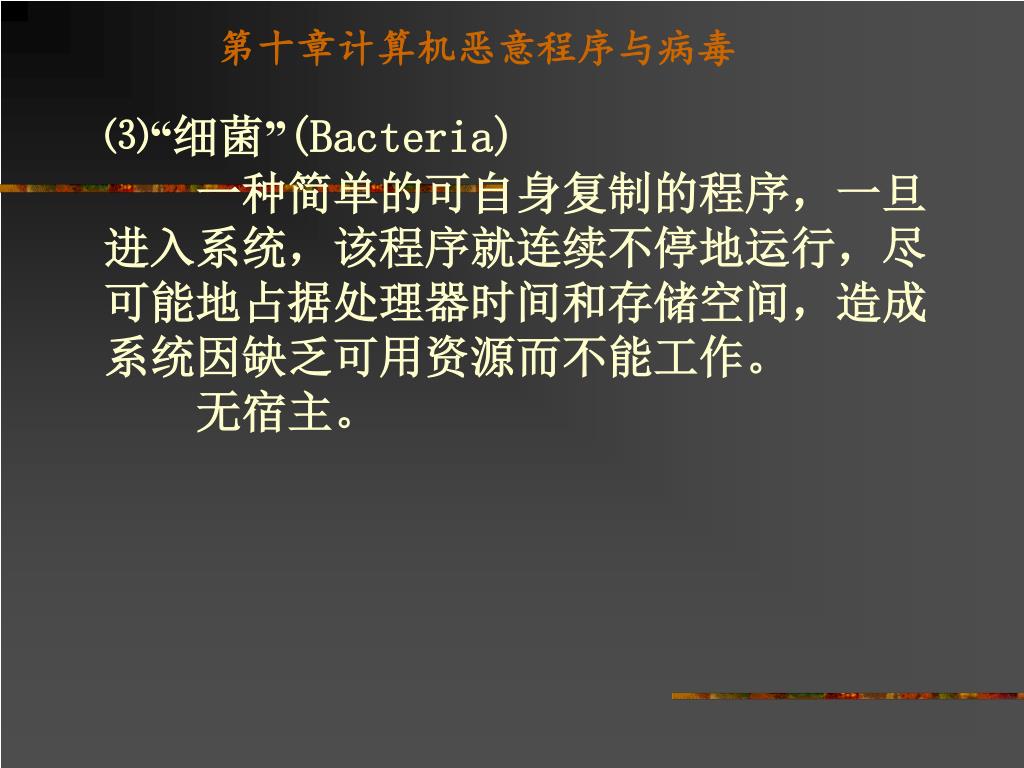 第十章计算机恶意程序与病毒

⑶“细菌”(Bacteria)

一种简单的可自身复制的程序，一旦进入系统，该程序就连续不停地运行，尽可能地占据处理器时间和存储空间，造成系统因缺乏可用资源而不能工作。

无宿主。